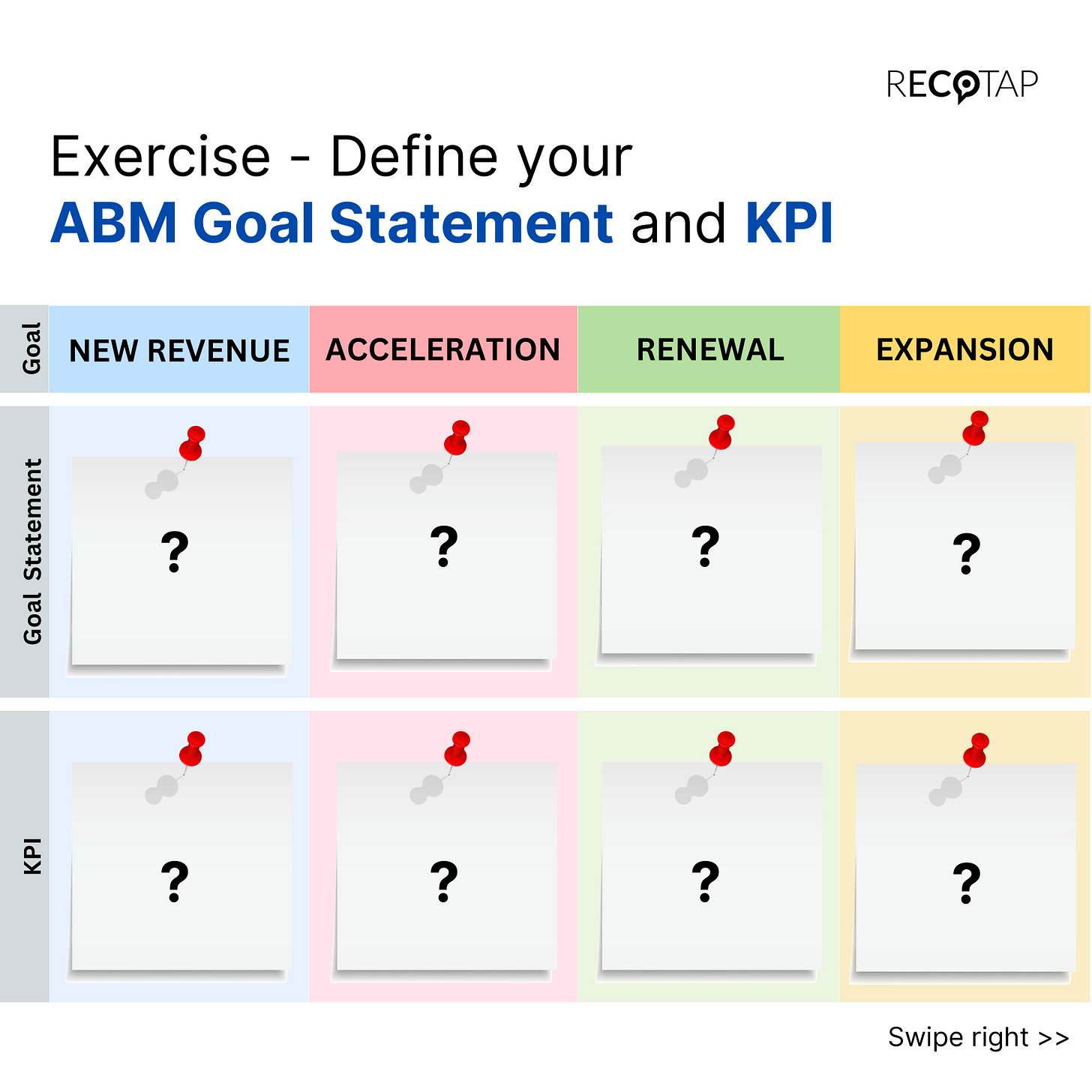 RECOTAP

Exercise - Define your
ABM Goal Statement and KPI

| Goal | NEW REVENUE | ACCELERATION | RENEWAL | EXPANSION |
|---|---|---|---|---|
| Goal Statement | ? | ? | ? | ? |
| KPI | ? | ? | ? | ? |

Swipe right >>